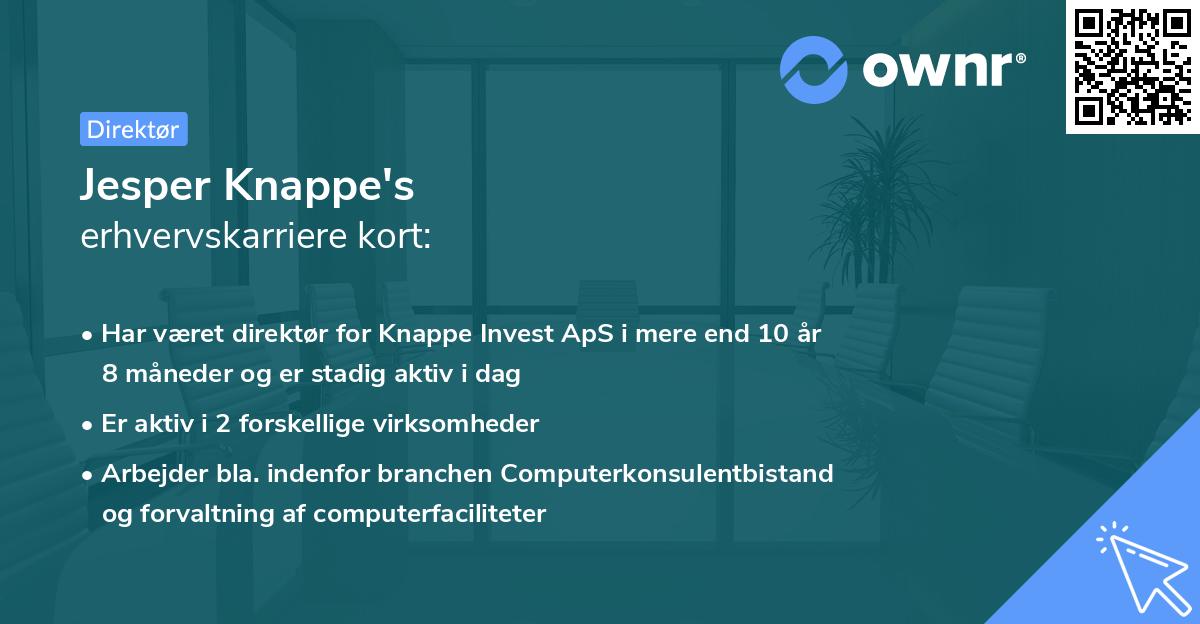 ownr®

Direktør

Jesper Knappe's
erhvervskarriere kort:

• Har været direktør for Knappe Invest ApS i mere end 10 år 8 måneder og er stadig aktiv i dag

• Er aktiv i 2 forskellige virksomheder

• Arbejder bla. indenfor branchen Computerkonsulentbistand og forvaltning af computerfaciliteter